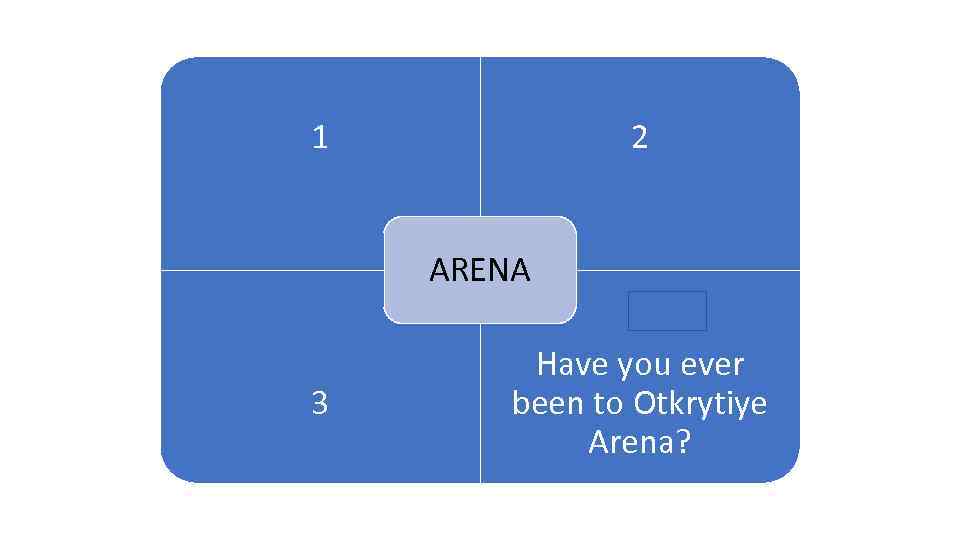 1

2

ARENA

3

Have you ever been to Otkrytiye Arena?